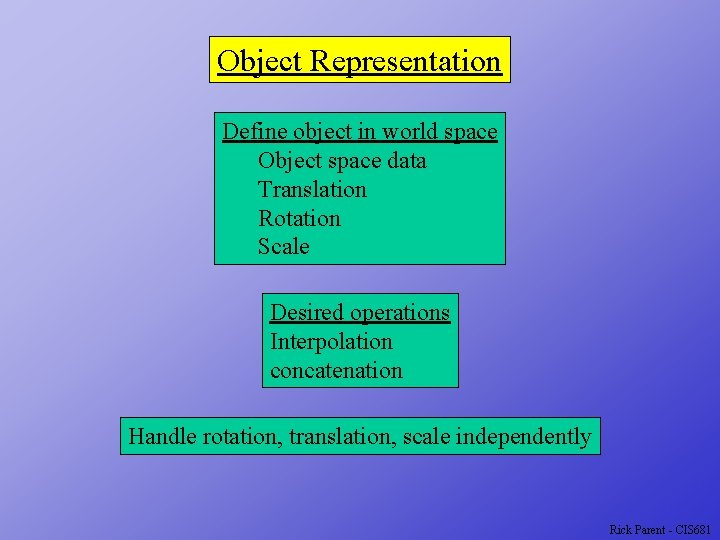 Object Representation

Define object in world space
Object space data
Translation
Rotation
Scale

Desired operations
Interpolation
concatenation

Handle rotation, translation, scale independently

Rick Parent - CIS681